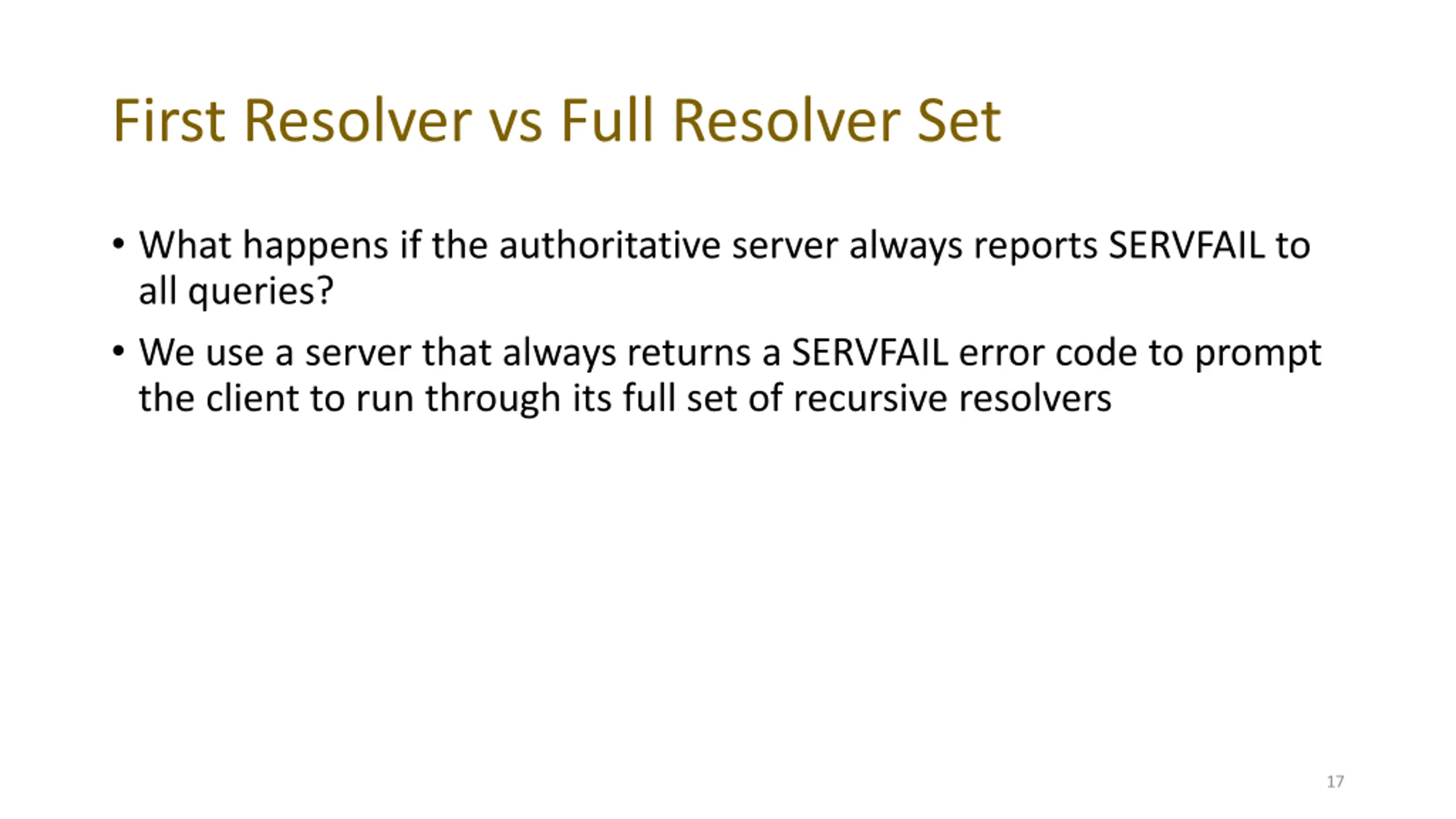 First Resolver vs Full Resolver Set

• What happens if the authoritative server always reports SERVFAIL to all queries?

• We use a server that always returns a SERVFAIL error code to prompt the client to run through its full set of recursive resolvers

17